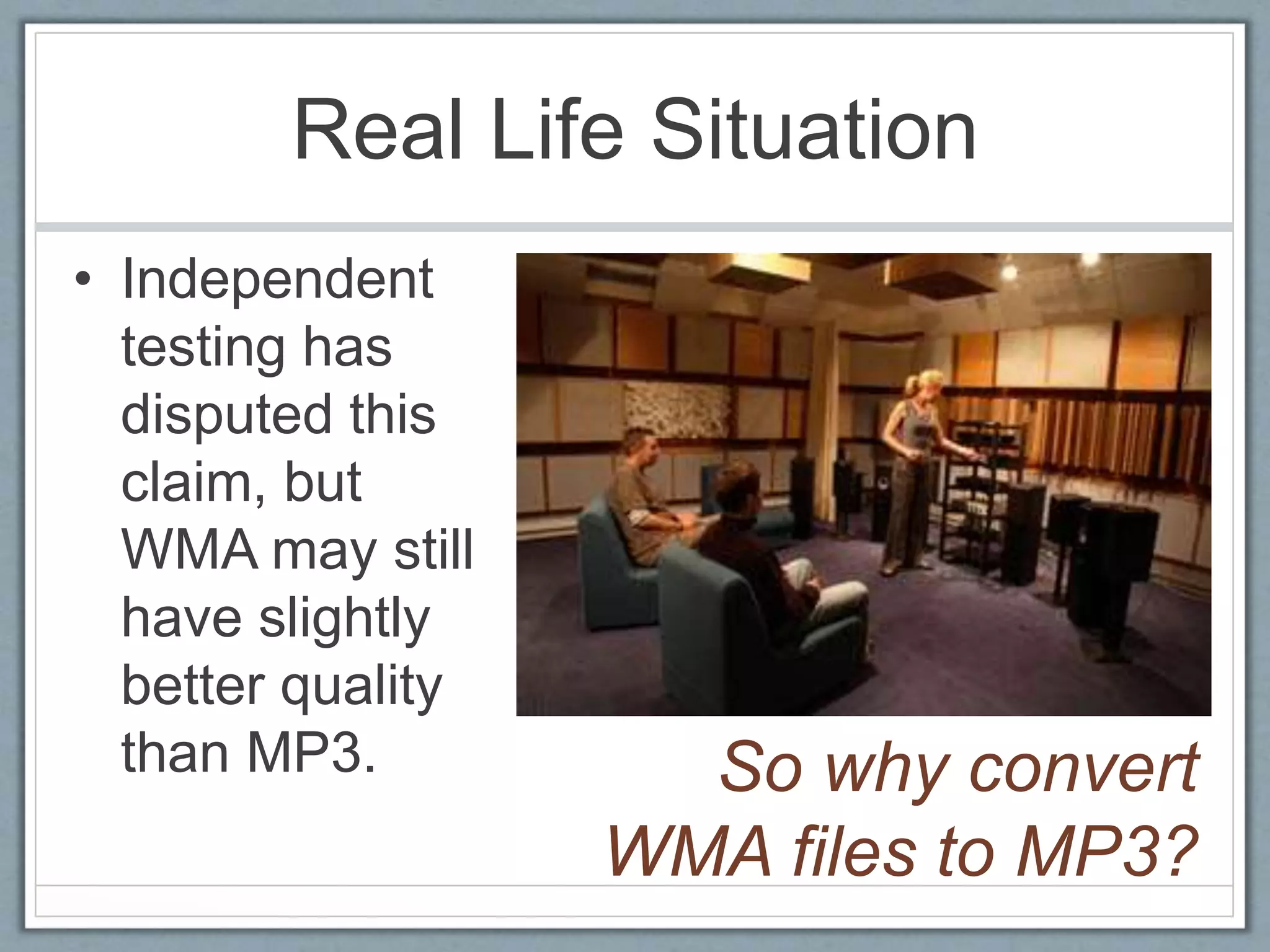 Real Life Situation

• Independent testing has disputed this claim, but WMA may still have slightly better quality than MP3.

So why convert WMA files to MP3?